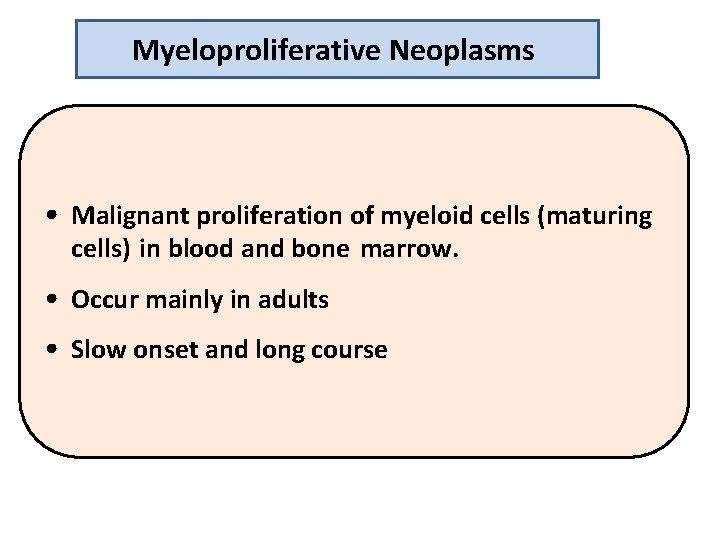 Myeloproliferative Neoplasms

• Malignant proliferation of myeloid cells (maturing cells) in blood and bone marrow.

• Occur mainly in adults

• Slow onset and long course